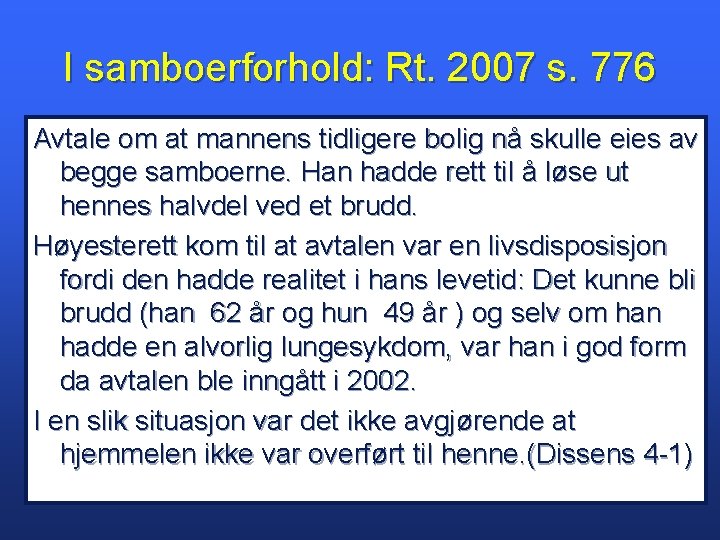 I samboerforhold: Rt. 2007 s. 776

Avtale om at mannens tidligere bolig nå skulle eies av begge samboerne. Han hadde rett til å løse ut hennes halvdel ved et brudd.

Høyesterett kom til at avtalen var en livsdisposisjon fordi den hadde realitet i hans levetid: Det kunne bli brudd (han 62 år og hun 49 år ) og selv om han hadde en alvorlig lungesykdom, var han i god form da avtalen ble inngått i 2002.

I en slik situasjon var det ikke avgjørende at hjemmelen ikke var overført til henne.(Dissens 4-1)